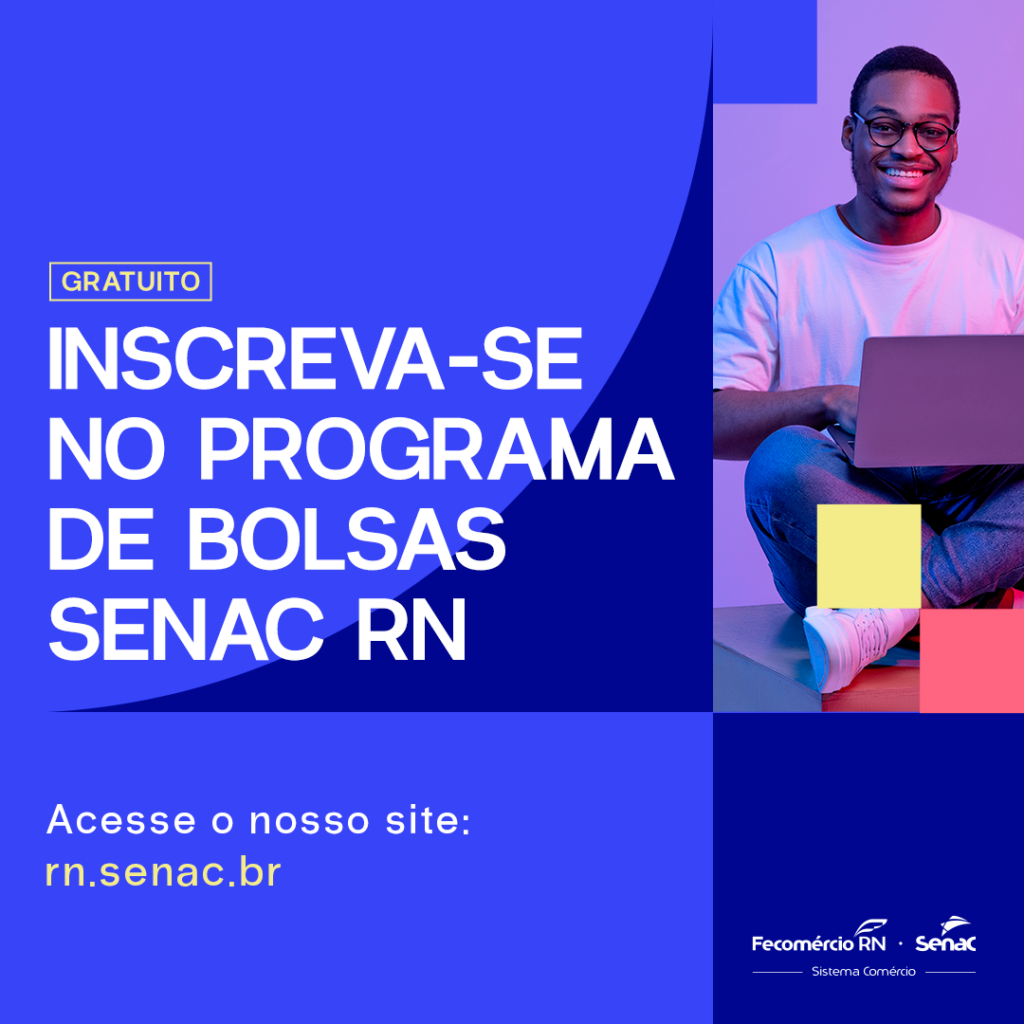 GRATUITO

INSCREVA-SE NO PROGRAMA DE BOLSAS SENAC RN

Acesse o nosso site:
rn.senac.br

Fecomércio RN · Senac
Sistema Comércio